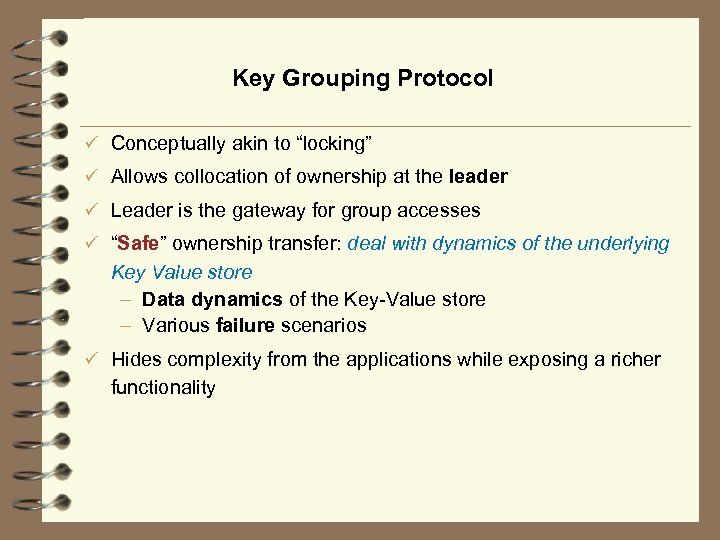 Key Grouping Protocol

✓ Conceptually akin to “locking”
✓ Allows collocation of ownership at the leader
✓ Leader is the gateway for group accesses
✓ “Safe” ownership transfer: deal with dynamics of the underlying Key Value store
– Data dynamics of the Key-Value store
– Various failure scenarios
✓ Hides complexity from the applications while exposing a richer functionality